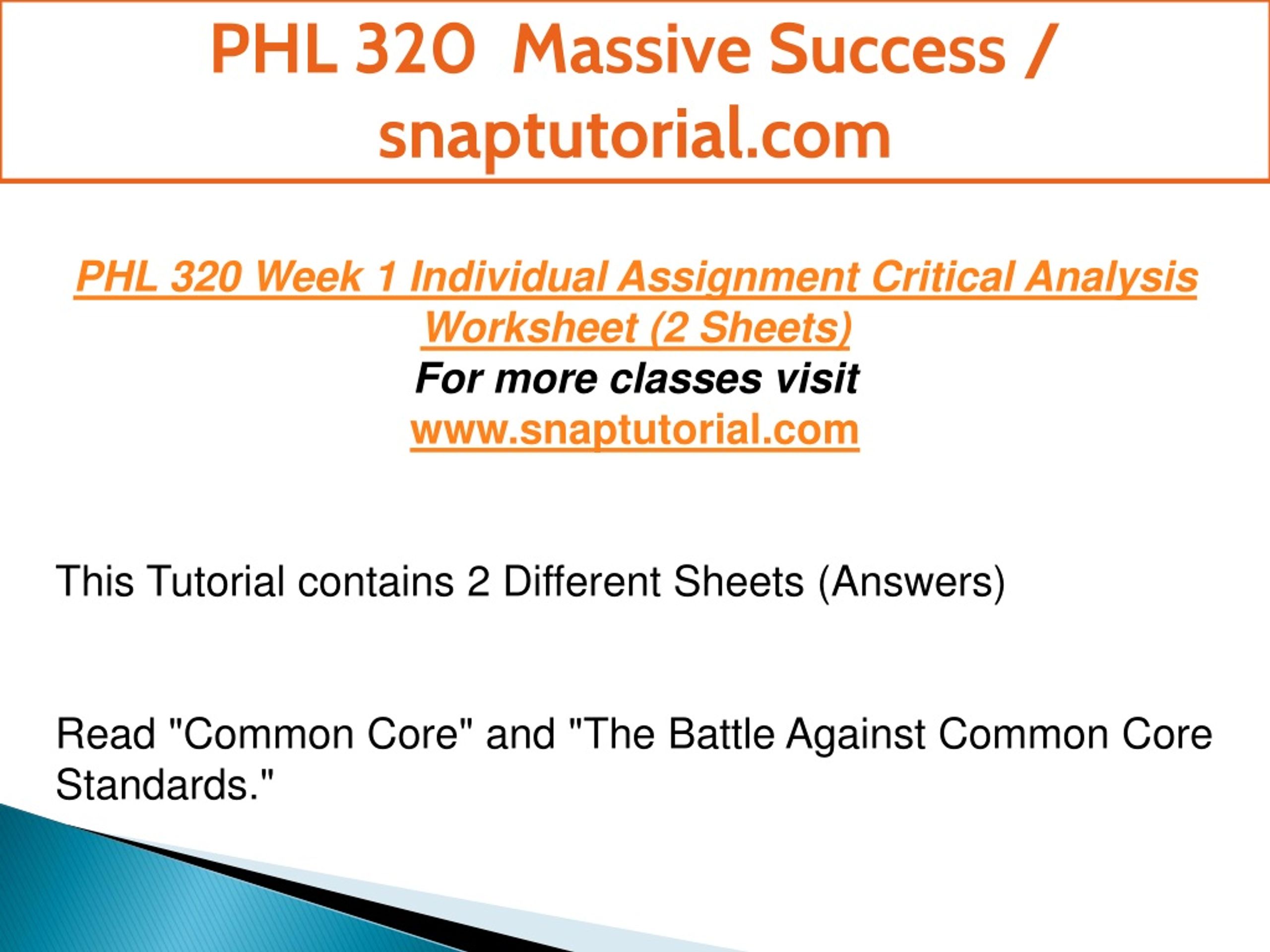 PHL 320 Massive Success / snaptutorial.com

PHL 320 Week 1 Individual Assignment Critical Analysis Worksheet (2 Sheets)
For more classes visit
www.snaptutorial.com

This Tutorial contains 2 Different Sheets (Answers)

Read "Common Core" and "The Battle Against Common Core Standards."